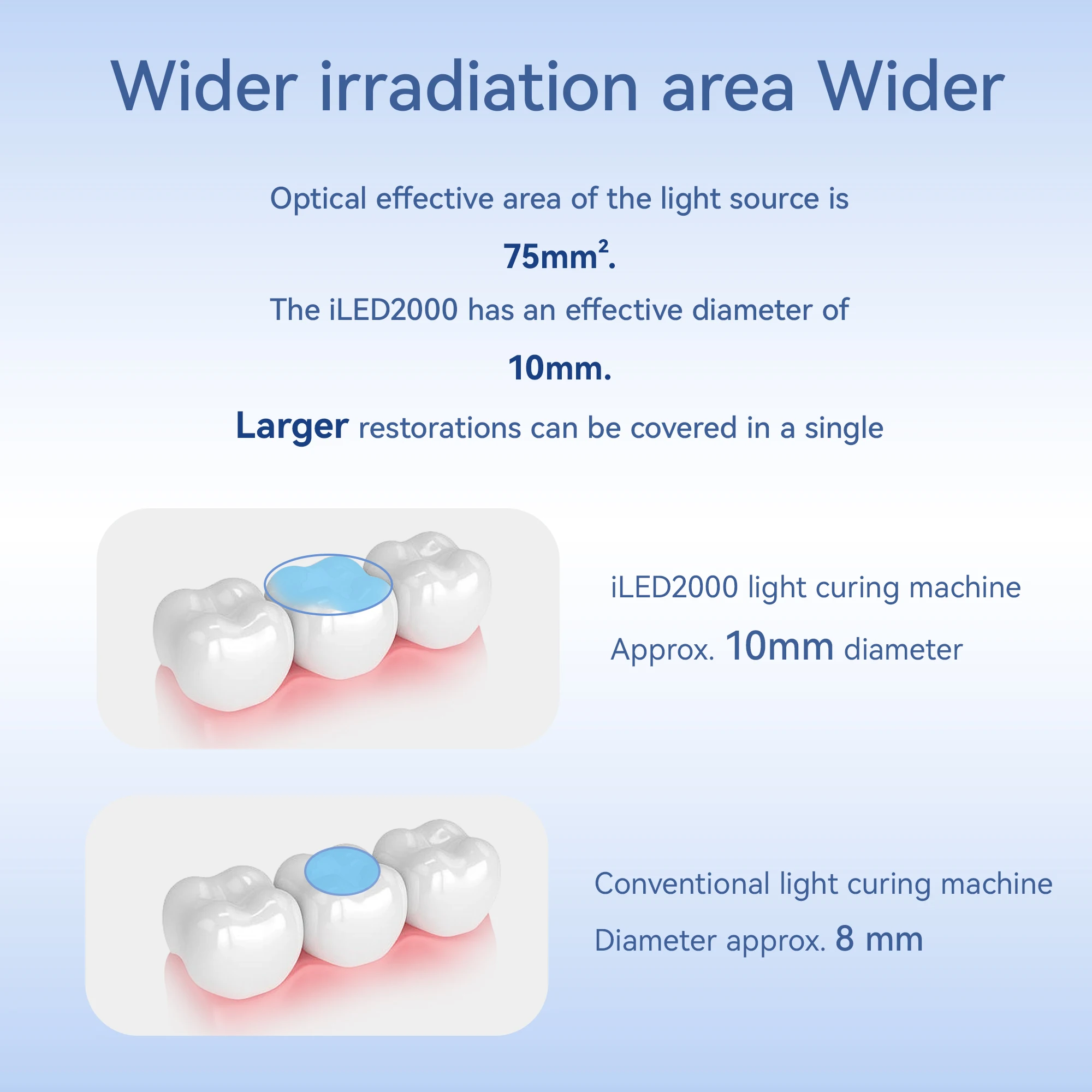 Wider irradiation area Wider

Optical effective area of the light source is

$75mm^2$.

The iLED2000 has an effective diameter of

10mm.

Larger restorations can be covered in a single

iLED2000 light curing machine

Approx. 10mm diameter

Conventional light curing machine

Diameter approx. 8 mm